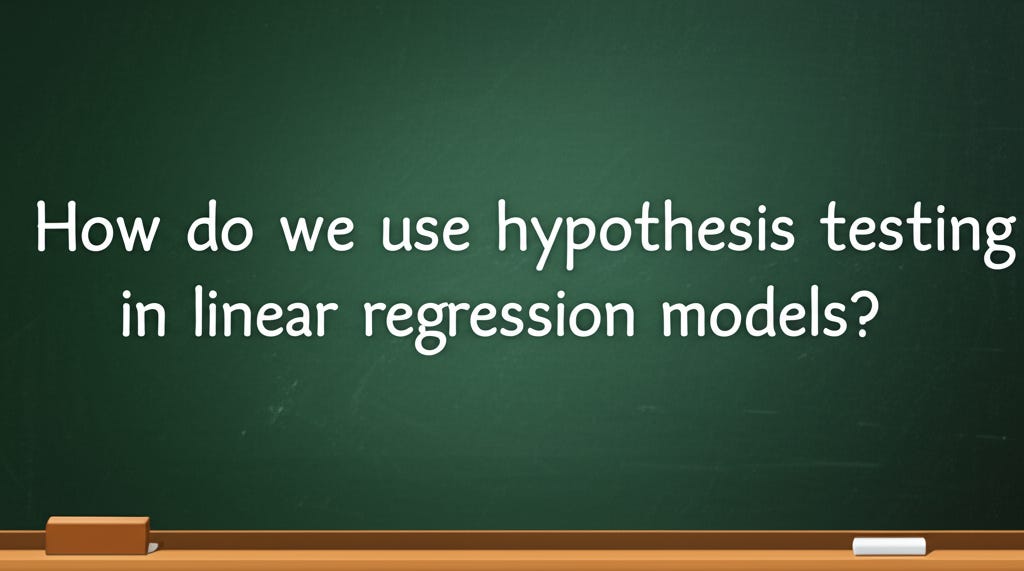 How do we use hypothesis testing in linear regression models?